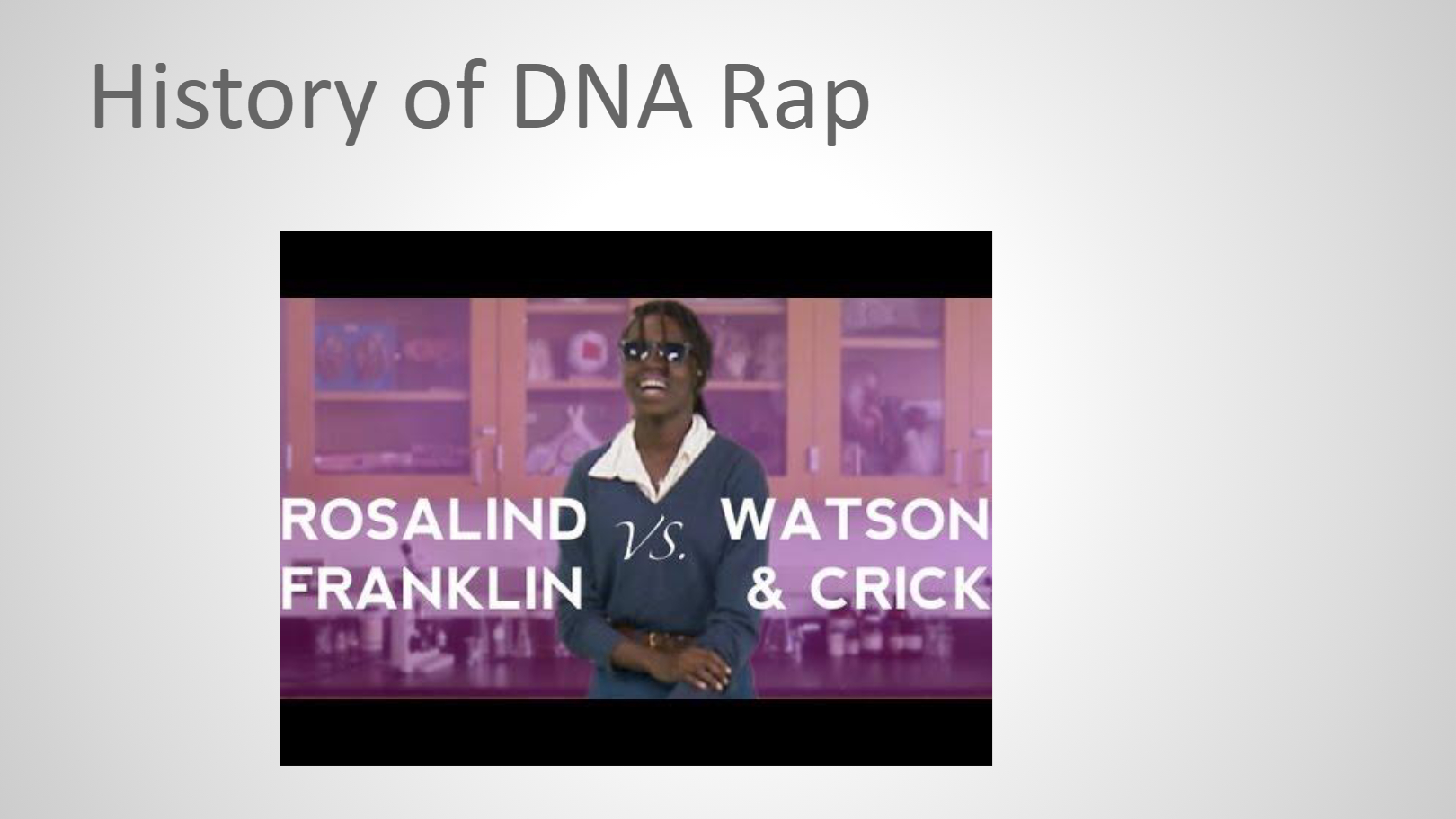 History of DNA Rap

ROSALIND FRANKLIN

VS.

WATSON & CRICK